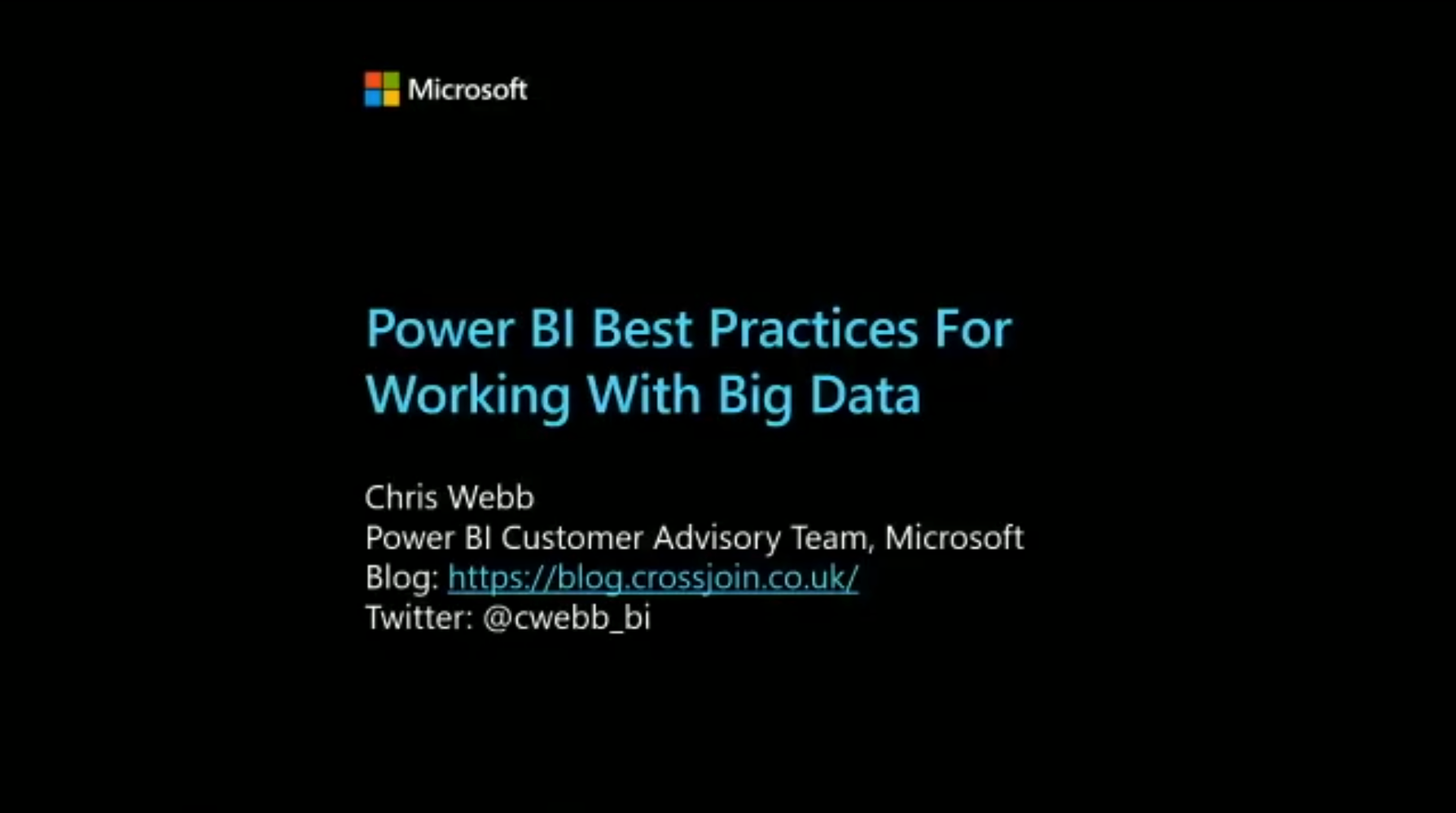 Microsoft

Power BI Best Practices For Working With Big Data

Chris Webb
Power BI Customer Advisory Team, Microsoft
Blog: https://blog.crossjoin.co.uk/
Twitter: @cwebb_bi